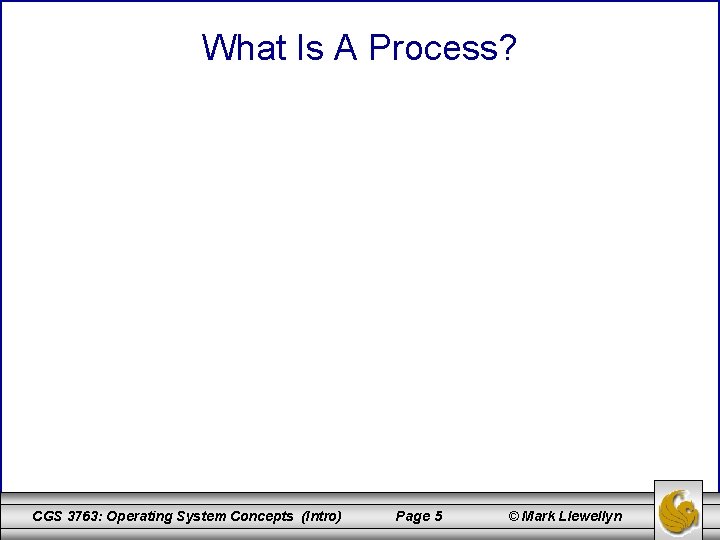 What Is A Process?

CGS 3763: Operating System Concepts (Intro) Page 5 © Mark Llewellyn